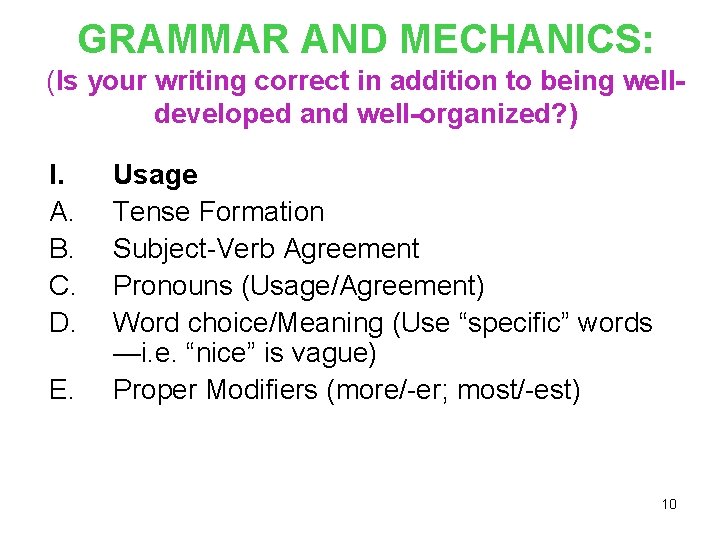 GRAMMAR AND MECHANICS:
(Is your writing correct in addition to being well-developed and well-organized?)

I. Usage
A. Tense Formation
B. Subject-Verb Agreement
C. Pronouns (Usage/Agreement)
D. Word choice/Meaning (Use “specific” words —i.e. “nice” is vague)
E. Proper Modifiers (more/-er; most/-est)

10